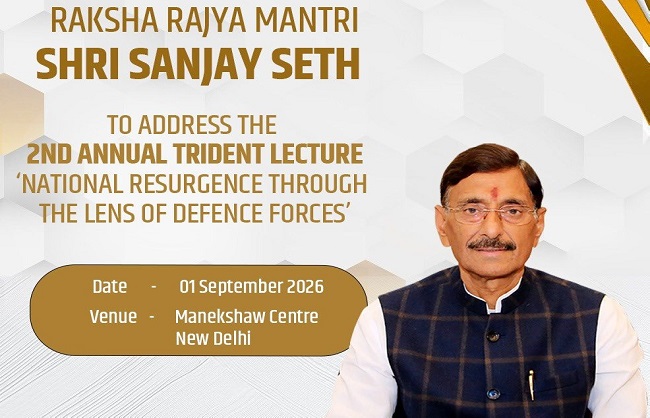 RAKSHA RAJYA MANTRI
SHRI SANJAY SETH

TO ADDRESS THE
2ND ANNUAL TRIDENT LECTURE
'NATIONAL RESURGENCE THROUGH THE LENS OF DEFENCE FORCES'

Date - 01 September 2026
Venue - Manekshaw Centre New Delhi